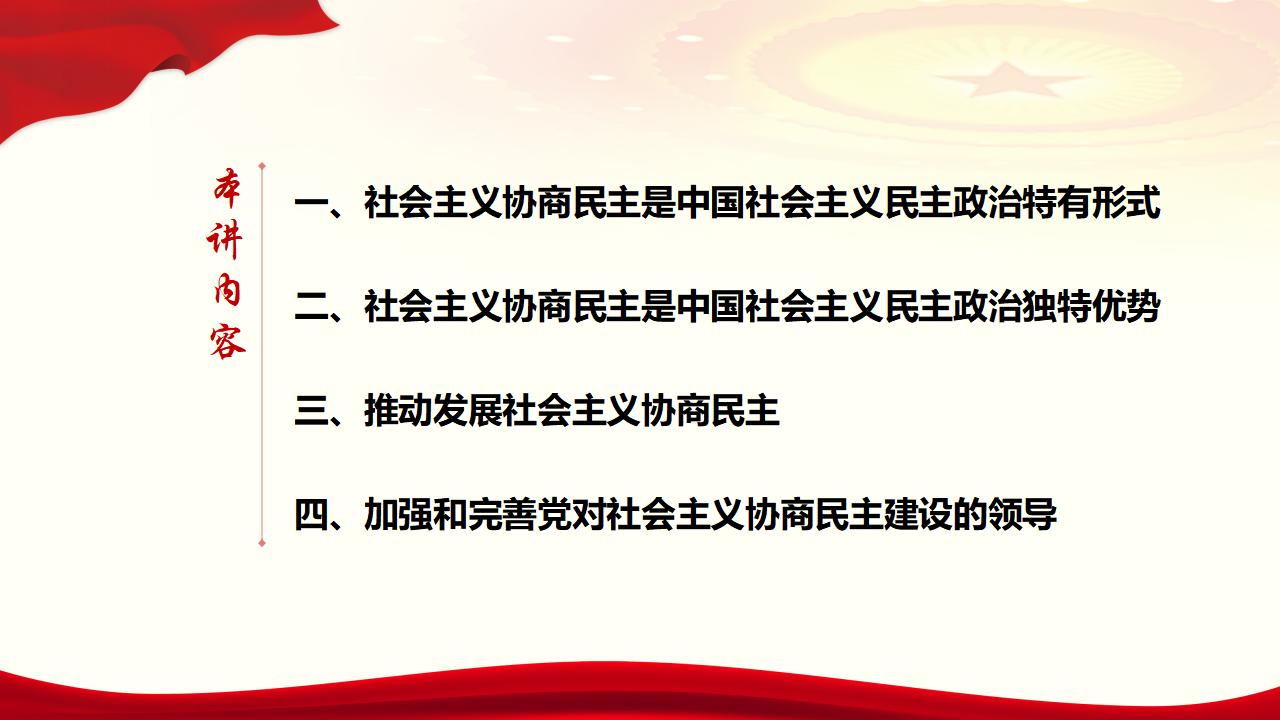 本讲内容

一、社会主义协商民主是中国社会主义民主政治特有形式

二、社会主义协商民主是中国社会主义民主政治独特优势

三、推动发展社会主义协商民主

四、加强和完善党对社会主义协商民主建设的领导